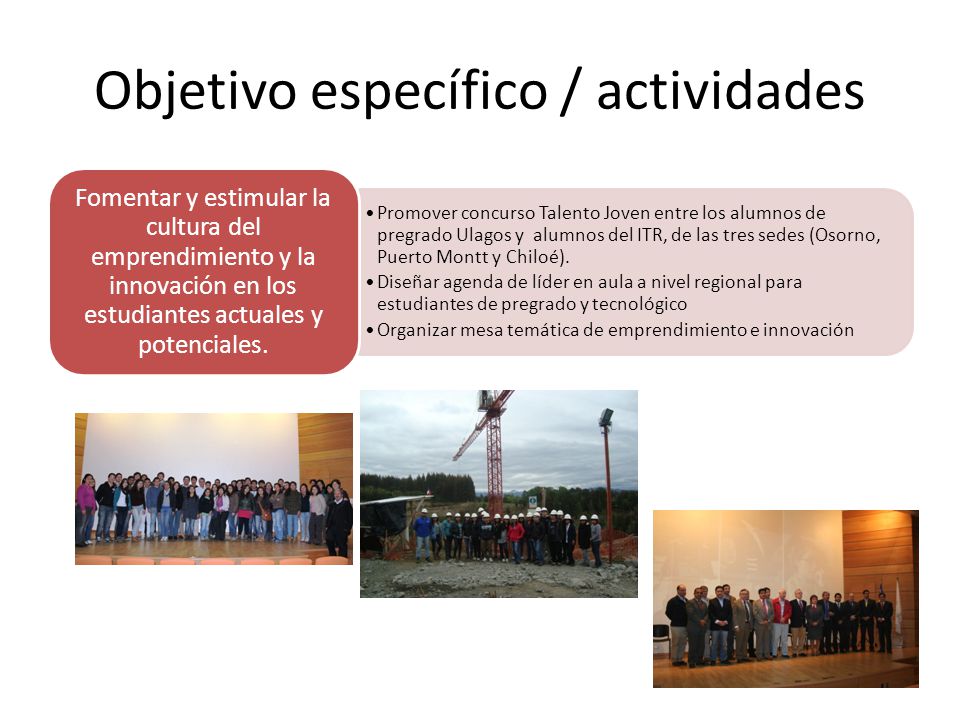 Objetivo específico / actividades

Fomentar y estimular la cultura del emprendimiento y la innovación en los estudiantes actuales y potenciales.

• Promover concurso Talento Joven entre los alumnos de pregrado Ulagos y alumnos del ITR, de las tres sedes (Osorno, Puerto Montt y Chiloé).
• Diseñar agenda de líder en aula a nivel regional para estudiantes de pregrado y tecnológico
• Organizar mesa temática de emprendimiento e innovación